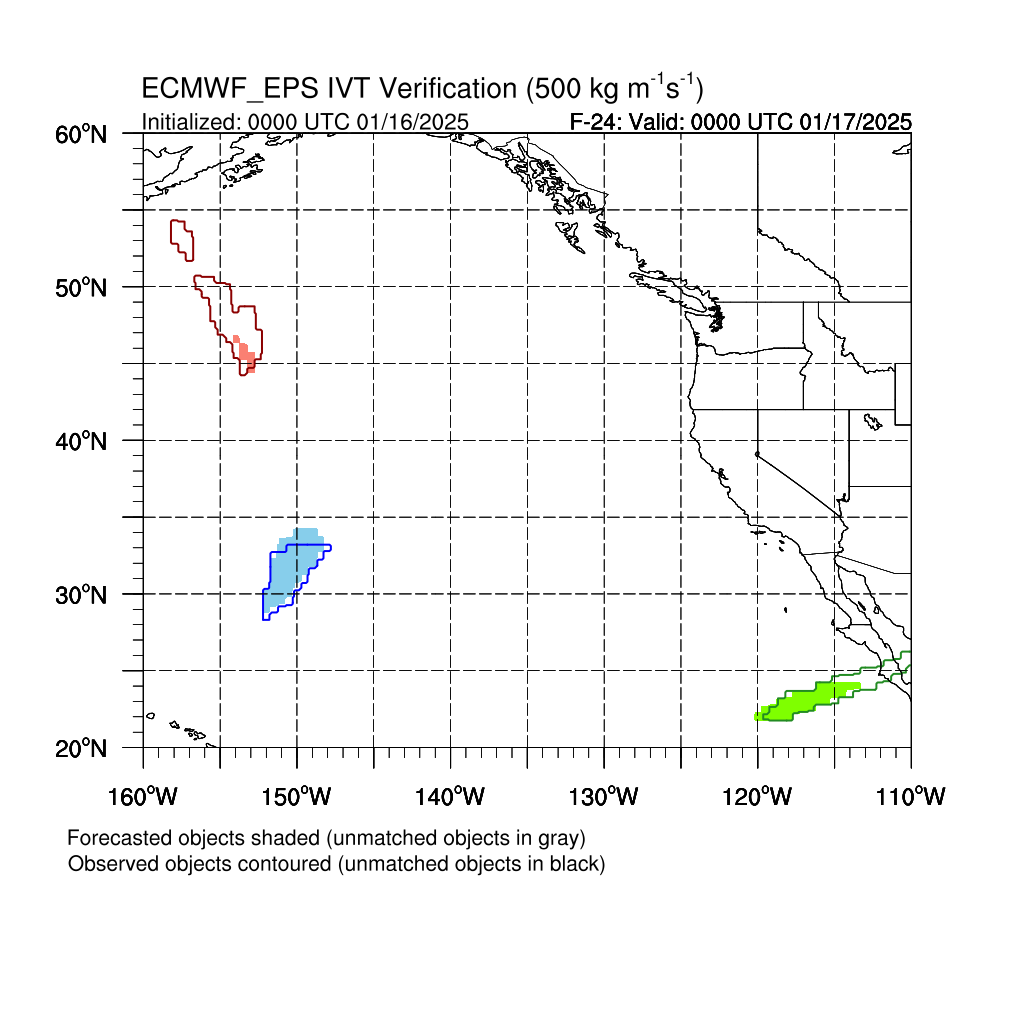 ECMWF_EPS IVT Verification (500 kg m$^{-1}$s$^{-1}$)
Initialized: 0000 UTC 01/16/2025
F-24: Valid: 0000 UTC 01/17/2025

60°N
50°N
40°N
30°N
20°N
160°W
150°W
140°W
130°W
120°W
110°W

Forecasted objects shaded (unmatched objects in gray)
Observed objects contoured (unmatched objects in black)